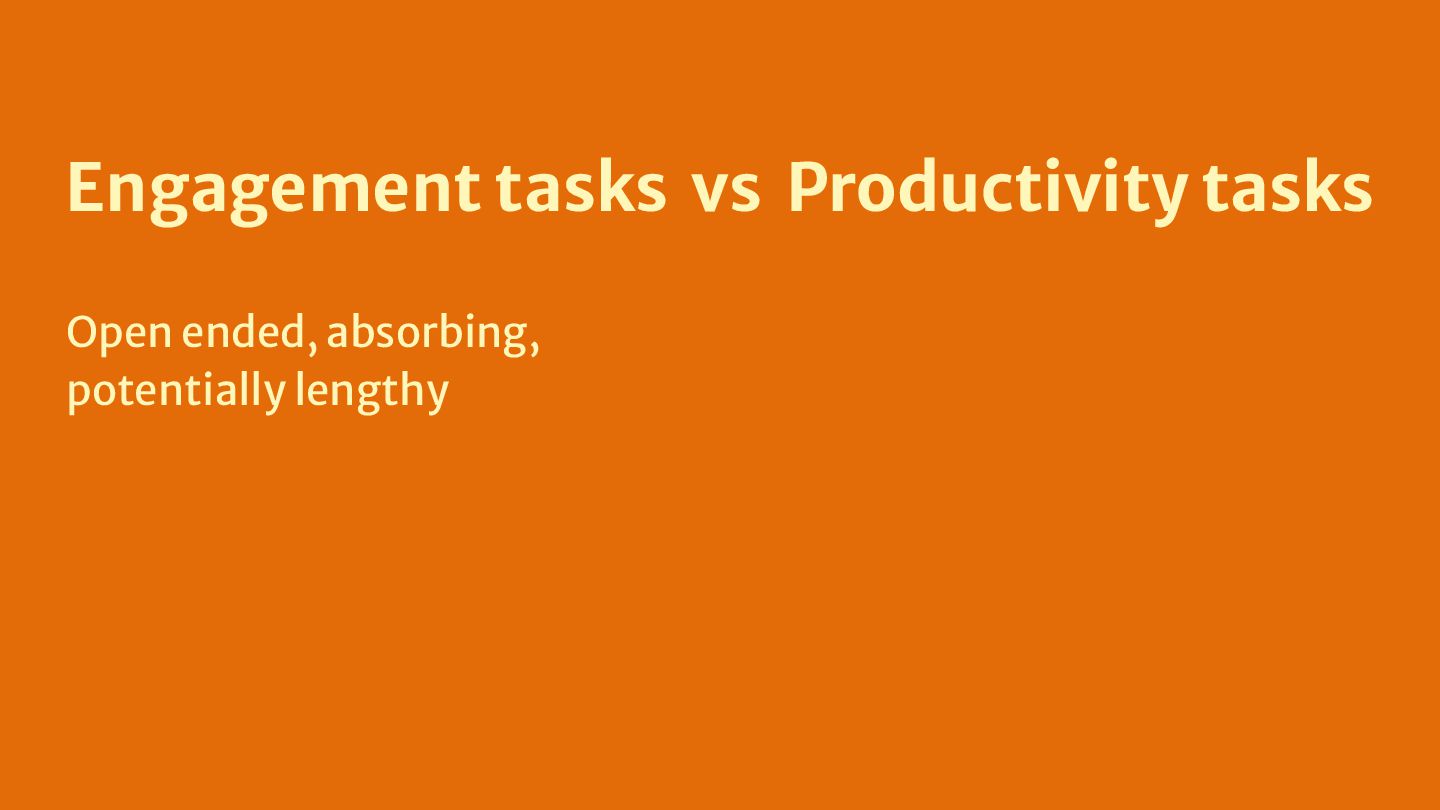 Engagement tasks vs Productivity tasks

Open ended, absorbing, potentially lengthy